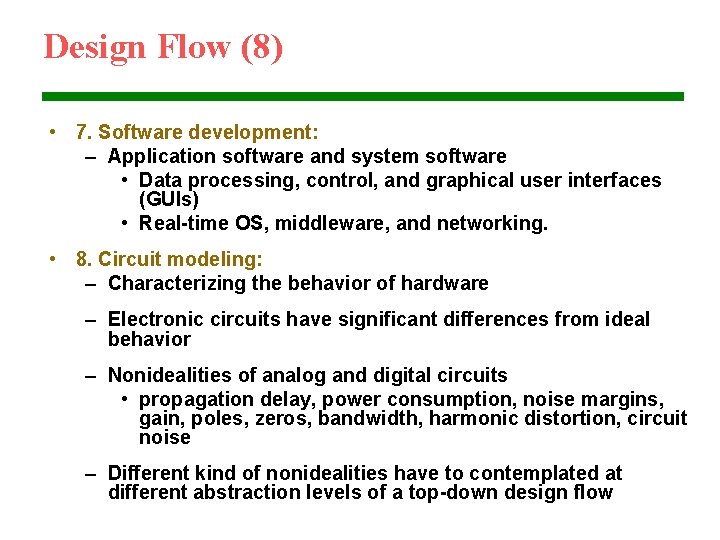 Design Flow (8)

• 7. Software development:
– Application software and system software
• Data processing, control, and graphical user interfaces (GUIs)
• Real-time OS, middleware, and networking.

• 8. Circuit modeling:
– Characterizing the behavior of hardware

– Electronic circuits have significant differences from ideal behavior

– Nonidealities of analog and digital circuits
• propagation delay, power consumption, noise margins, gain, poles, zeros, bandwidth, harmonic distortion, circuit noise

– Different kind of nonidealities have to contemplated at different abstraction levels of a top-down design flow